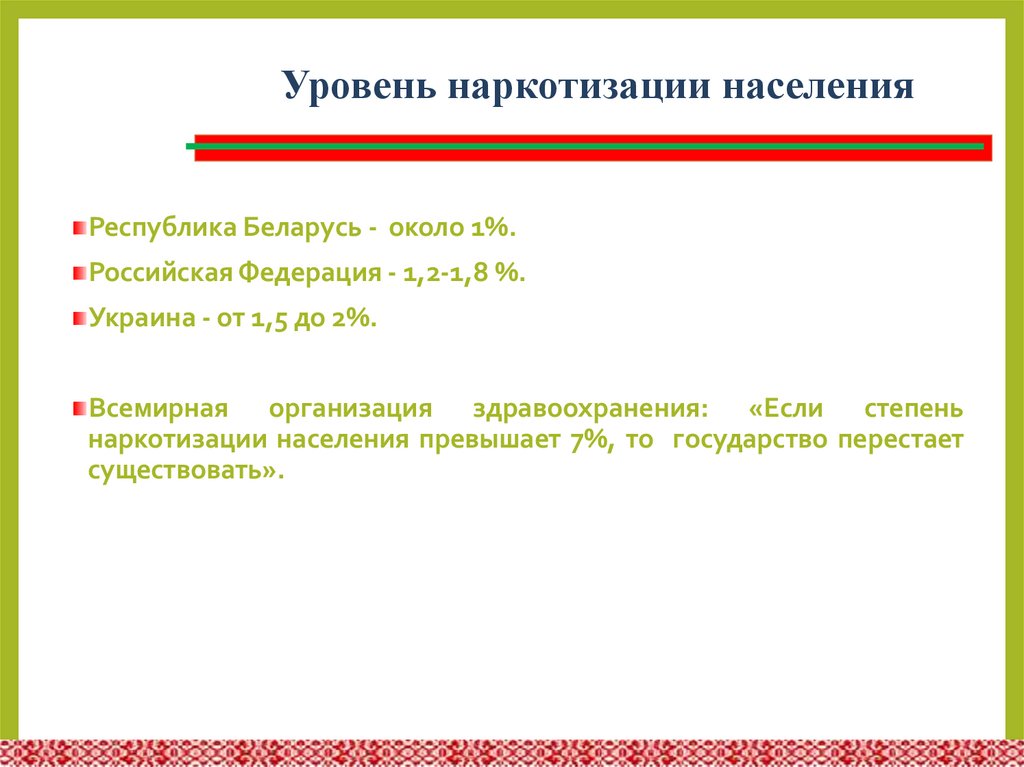 Уровень наркотизации населения

Республика Беларусь - около 1%.

Российская Федерация - 1,2-1,8 %.

Украина - от 1,5 до 2%.

Всемирная организация здравоохранения: «Если степень наркотизации населения превышает 7%, то государство перестает существовать».